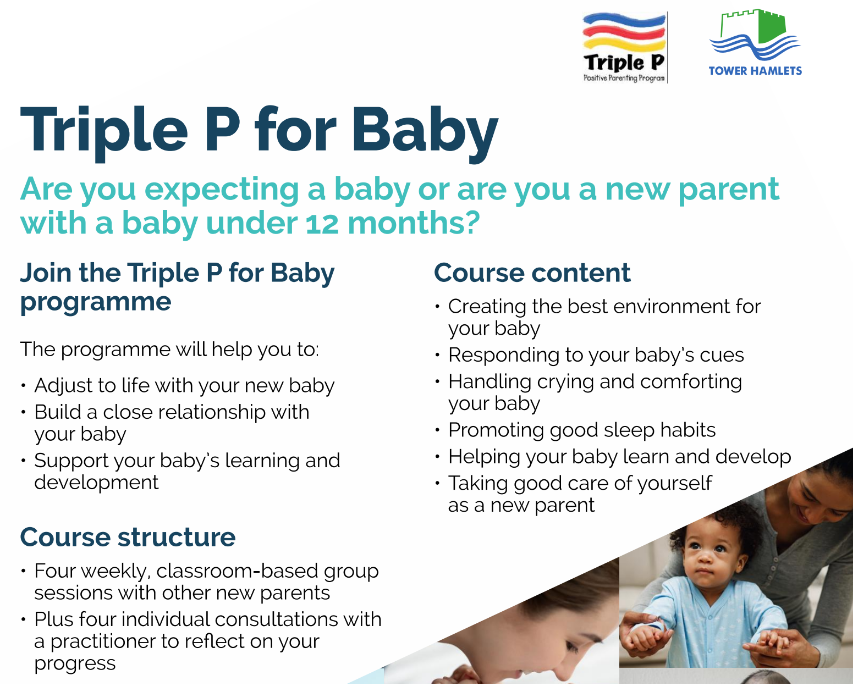 Triple P
Positive Parenting Program

TOWER HAMLETS

Triple P for Baby

Are you expecting a baby or are you a new parent with a baby under 12 months?

Join the Triple P for Baby programme

The programme will help you to:

• Adjust to life with your new baby
• Build a close relationship with your baby
• Support your baby's learning and development

Course structure

• Four weekly, classroom-based group sessions with other new parents
• Plus four individual consultations with a practitioner to reflect on your progress

Course content

• Creating the best environment for your baby
• Responding to your baby's cues
• Handling crying and comforting your baby
• Promoting good sleep habits
• Helping your baby learn and develop
• Taking good care of yourself as a new parent